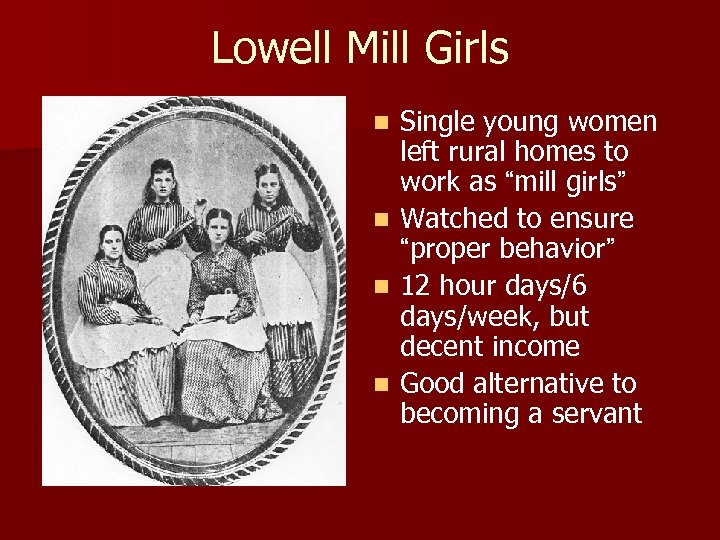 Lowell Mill Girls

- Single young women left rural homes to work as “mill girls”
- Watched to ensure “proper behavior”
- 12 hour days/6 days/week, but decent income
- Good alternative to becoming a servant